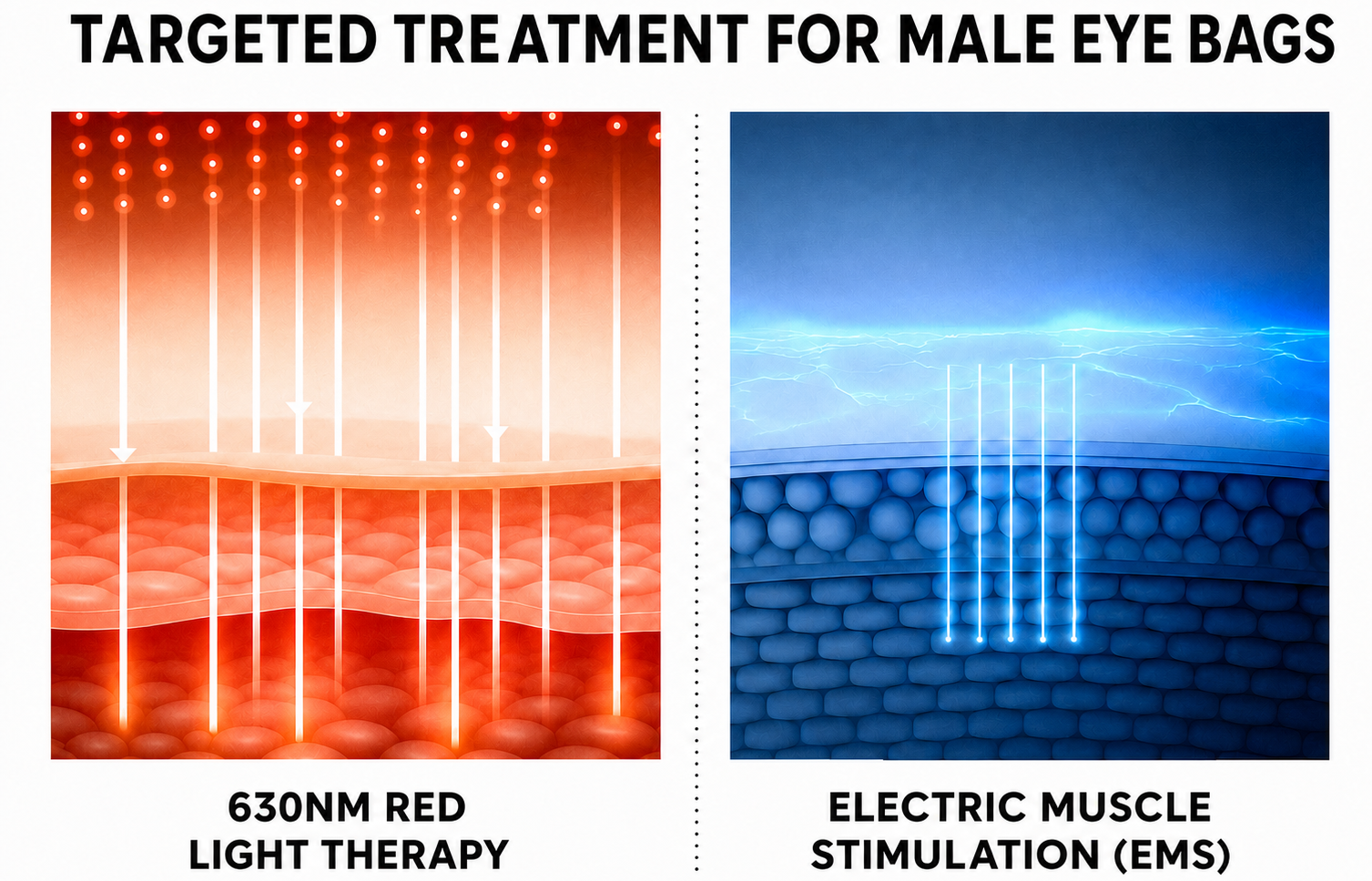 TARGETED TREATMENT FOR MALE EYE BAGS

630NM RED LIGHT THERAPY

ELECTRIC MUSCLE STIMULATION (EMS)